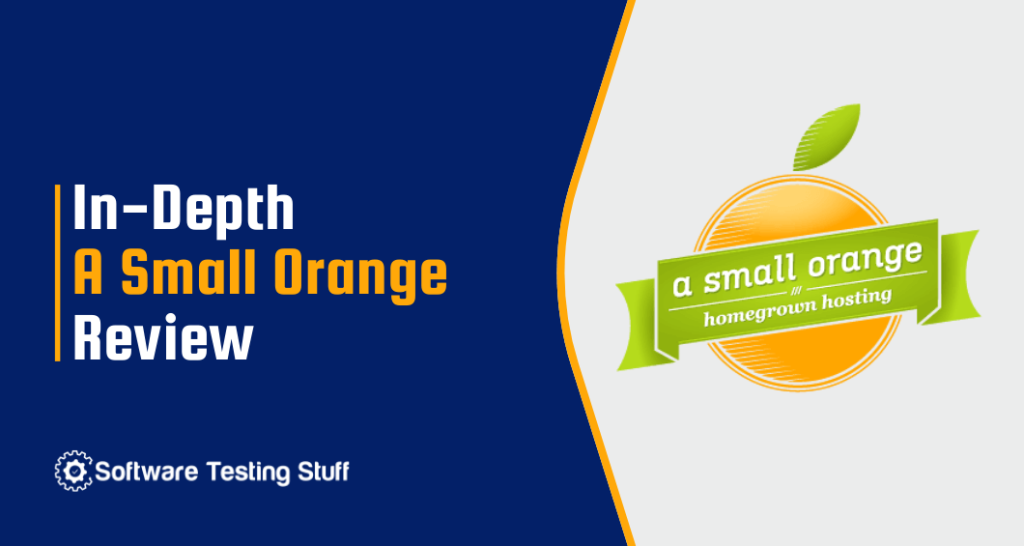 In-Depth
A Small Orange
Review

Software Testing Stuff

a small orange
homegrown hosting